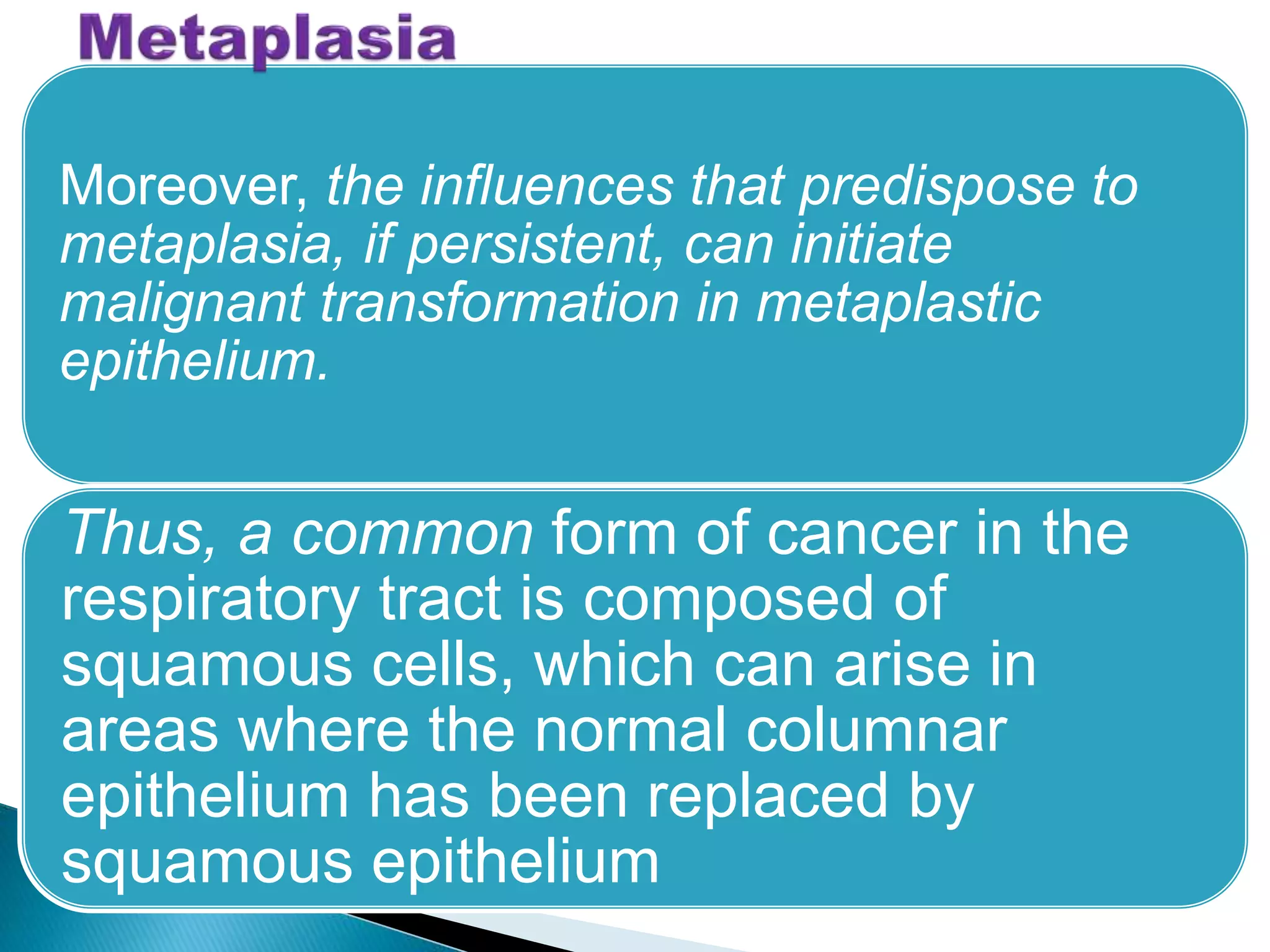 Metaplasia

Moreover, the influences that predispose to metaplasia, if persistent, can initiate malignant transformation in metaplastic epithelium.

Thus, a common form of cancer in the respiratory tract is composed of squamous cells, which can arise in areas where the normal columnar epithelium has been replaced by squamous epithelium